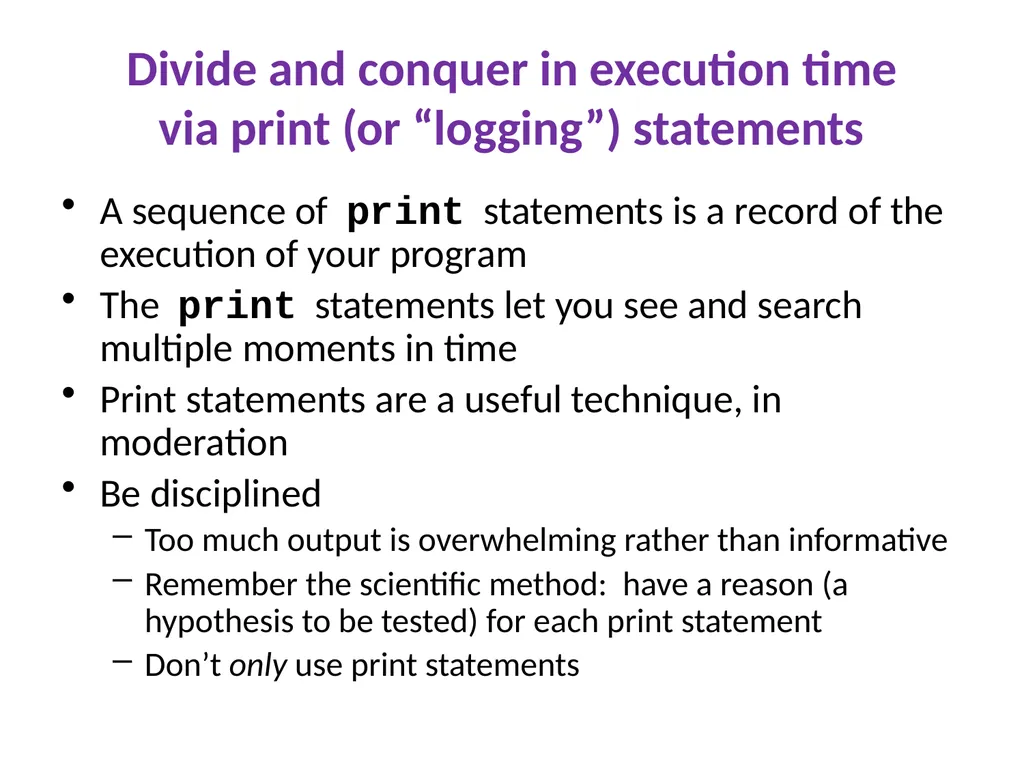 Divide and conquer in execution time via print (or “logging”) statements

• A sequence of print statements is a record of the execution of your program
• The print statements let you see and search multiple moments in time
• Print statements are a useful technique, in moderation
• Be disciplined
– Too much output is overwhelming rather than informative
– Remember the scientific method: have a reason (a hypothesis to be tested) for each print statement
– Don’t only use print statements